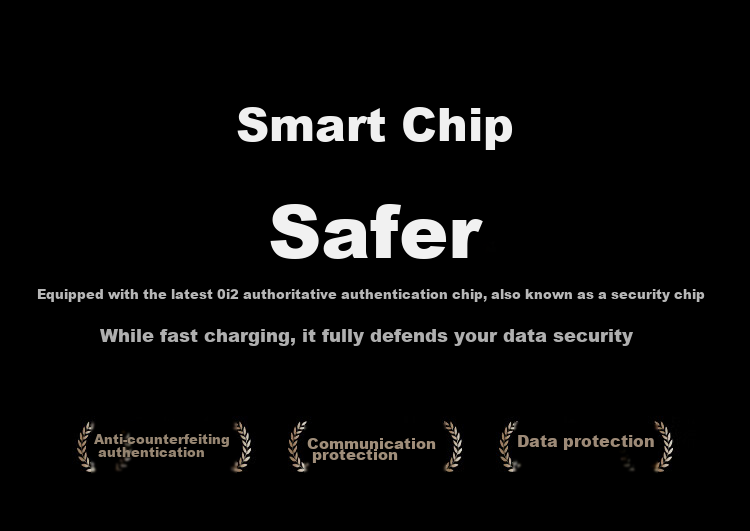 Smart Chip

Safer

Equipped with the latest 0i2 authoritative authentication chip, also known as a security chip

While fast charging, it fully defends your data security

Anti-counterfeiting authentication

Communication protection

Data protection